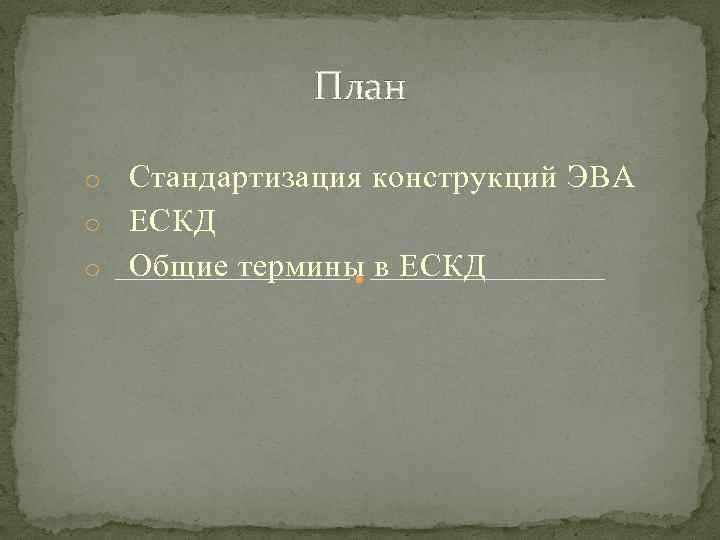 План

Стандартизация конструкций ЭВА
ЕСКД
Общие термины в ЕСКД